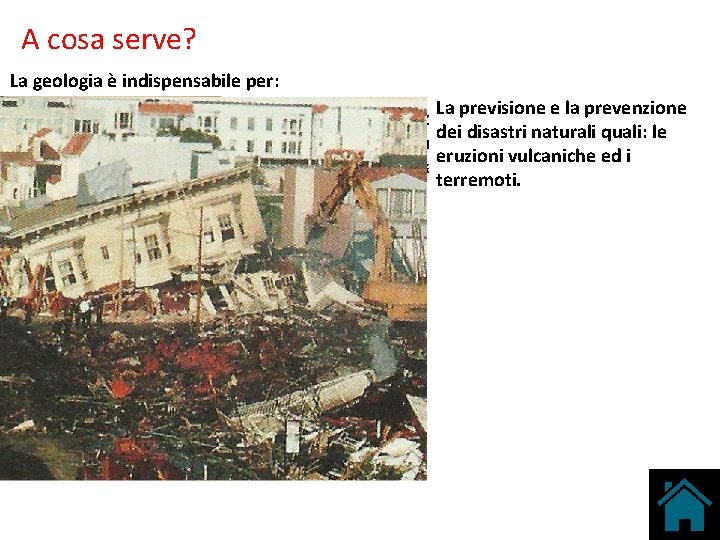 A cosa serve?

La geologia è indispensabile per:

La previsione e la prevenzione dei disastri naturali quali: le eruzioni vulcaniche ed i terremoti.